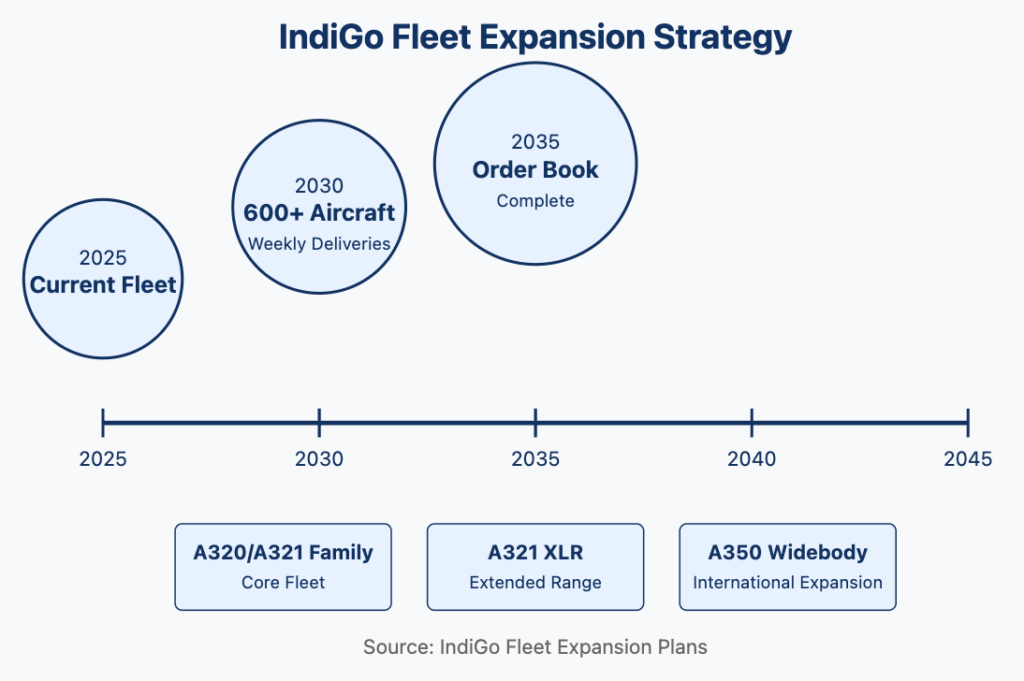 IndiGo Fleet Expansion Strategy

2025
Current Fleet

2030
600+ Aircraft
Weekly Deliveries

2035
Order Book
Complete

2025 2030 2035 2040 2045

A320/A321 Family
Core Fleet

A321 XLR
Extended Range

A350 Widebody
International Expansion

Source: IndiGo Fleet Expansion Plans